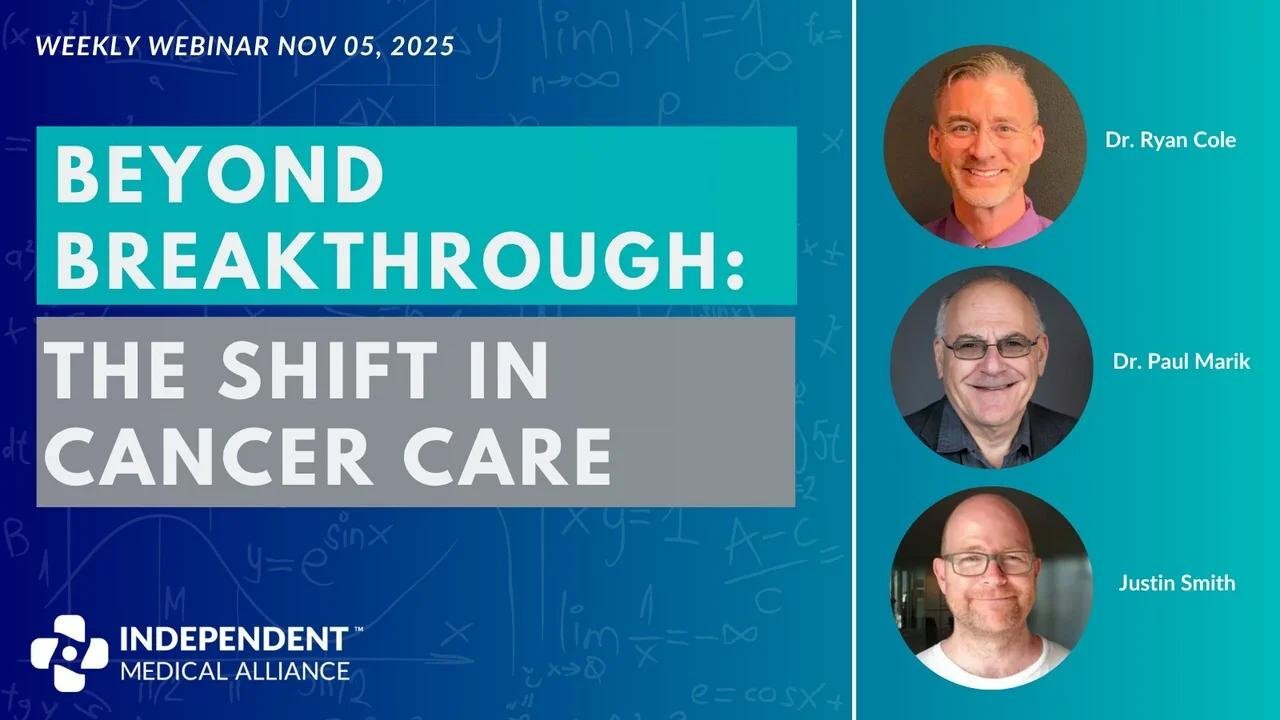 WEEKLY WEBINAR NOV 05, 2025

BEYOND BREAKTHROUGH:

THE SHIFT IN CANCER CARE

INDEPENDENT™
MEDICAL ALLIANCE

Dr. Ryan Cole

Dr. Paul Marik

Justin Smith